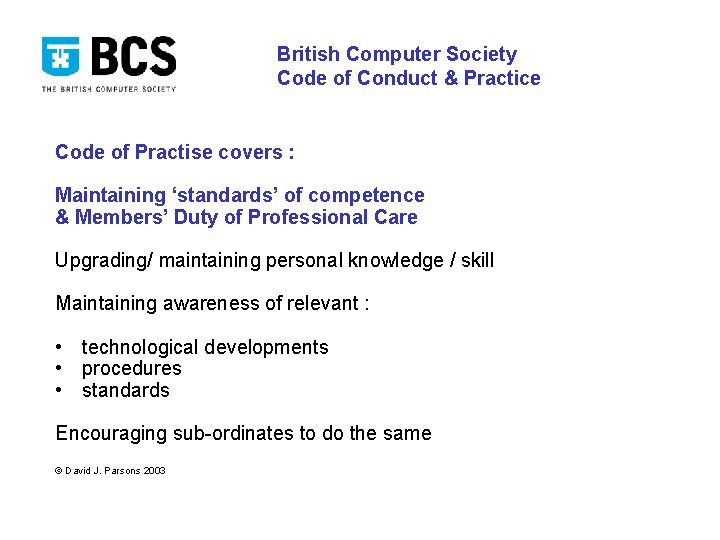 BCS
THE BRITISH COMPUTER SOCIETY

British Computer Society
Code of Conduct & Practice

Code of Practise covers :

Maintaining ‘standards’ of competence & Members’ Duty of Professional Care

Upgrading/ maintaining personal knowledge / skill

Maintaining awareness of relevant :

• technological developments
• procedures
• standards

Encouraging sub-ordinates to do the same

© David J. Parsons 2003